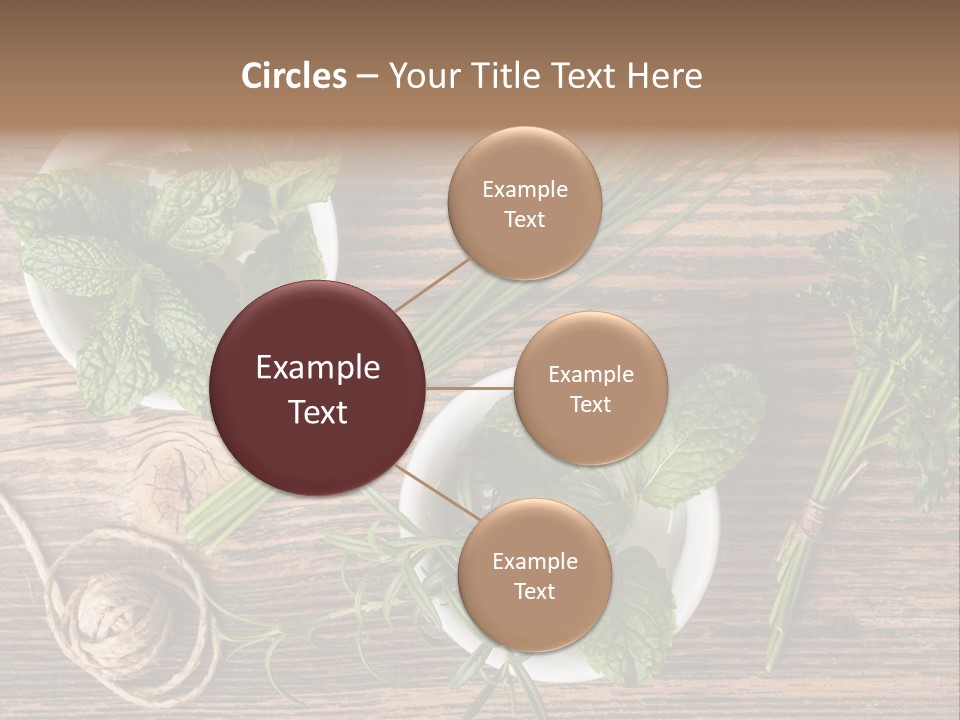 Circles – Your Title Text Here

Example Text

Example Text

Example Text

Example Text